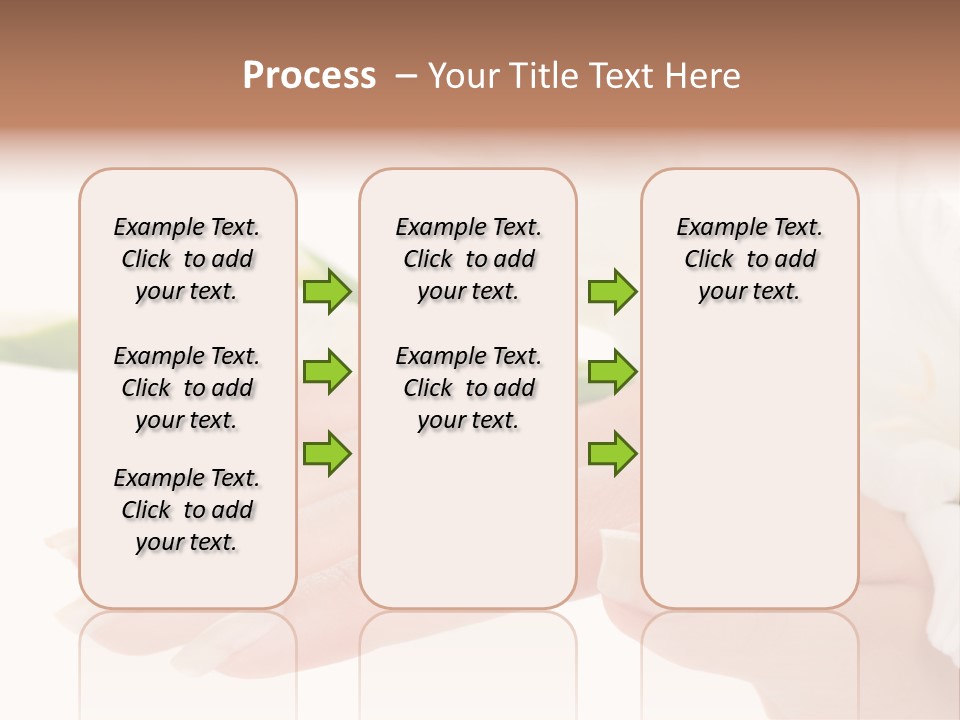 Process – Your Title Text Here

Example Text. Click to add your text.

Example Text. Click to add your text.

Example Text. Click to add your text.

Example Text. Click to add your text.

Example Text. Click to add your text.

Example Text. Click to add your text.